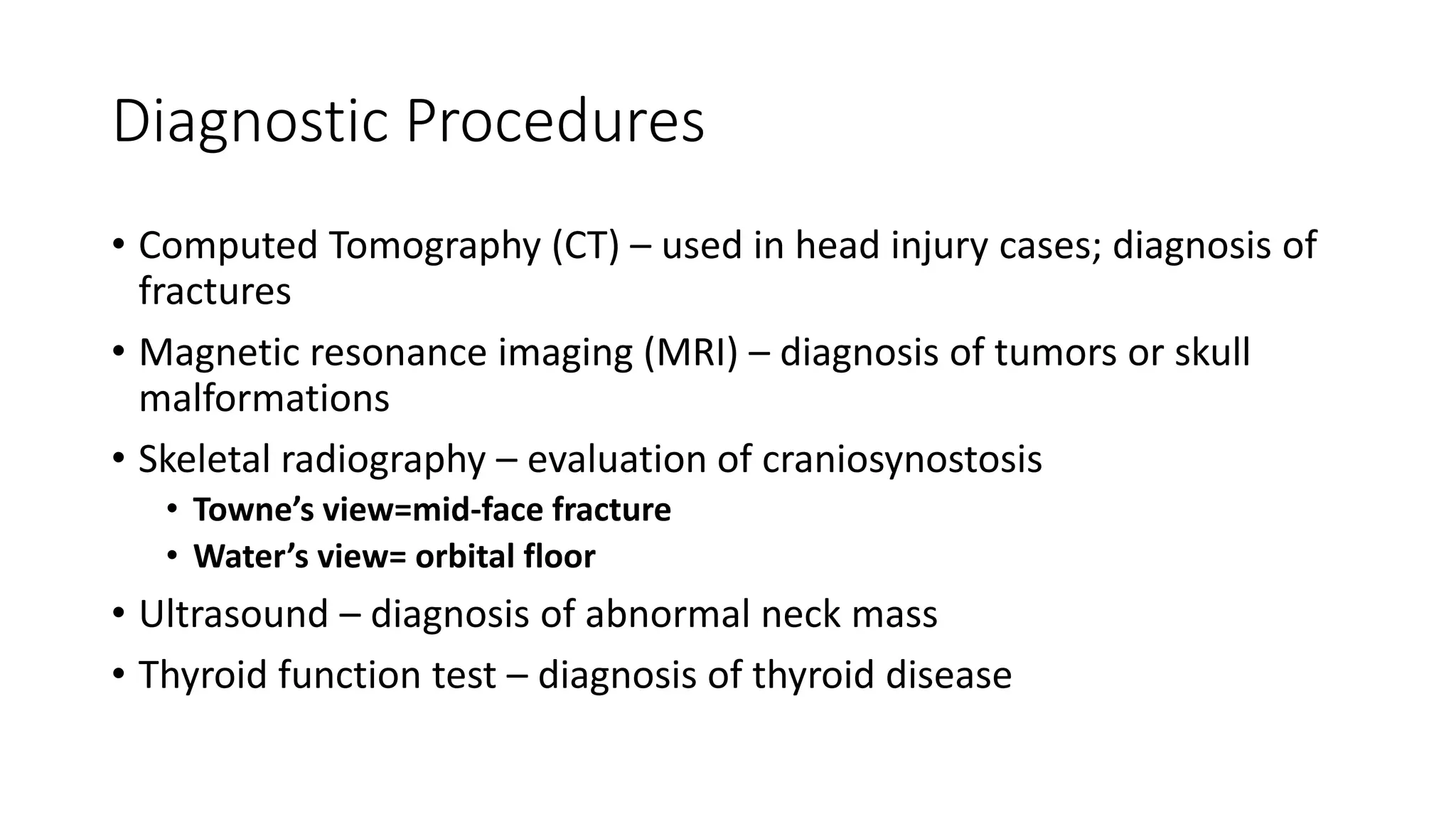 Diagnostic Procedures

• Computed Tomography (CT) – used in head injury cases; diagnosis of fractures

• Magnetic resonance imaging (MRI) – diagnosis of tumors or skull malformations

• Skeletal radiography – evaluation of craniosynostosis
  • Towne's view=mid-face fracture
  • Water's view= orbital floor

• Ultrasound – diagnosis of abnormal neck mass

• Thyroid function test – diagnosis of thyroid disease